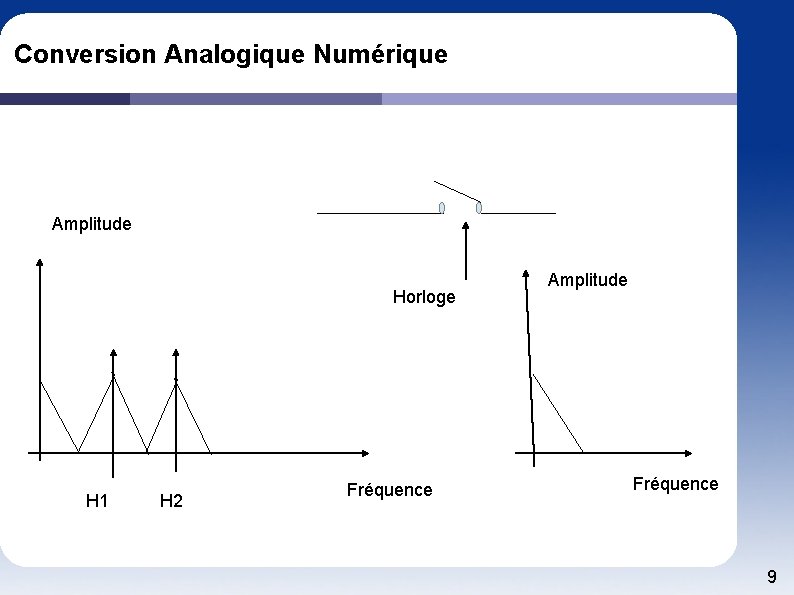 Conversion Analogique Numérique

Amplitude

H1

H2

Fréquence

Horloge

Amplitude

Fréquence

9